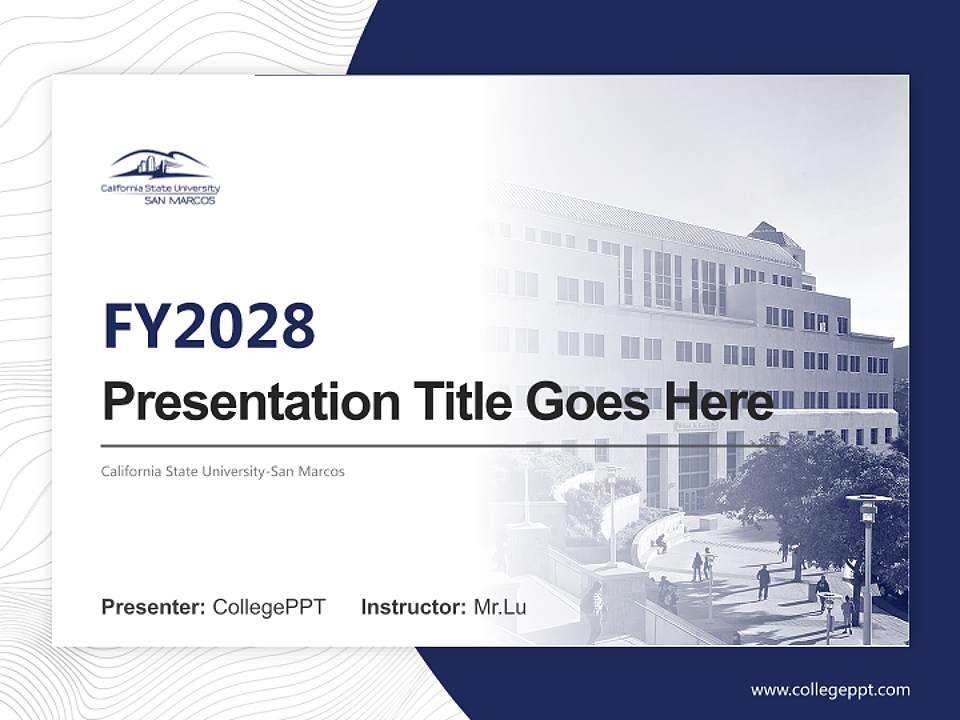 California State University
SAN MARCOS

FY2028

Presentation Title Goes Here

California State University-San Marcos

Presenter: CollegePPT Instructor: Mr.Lu

www.collegeppt.com